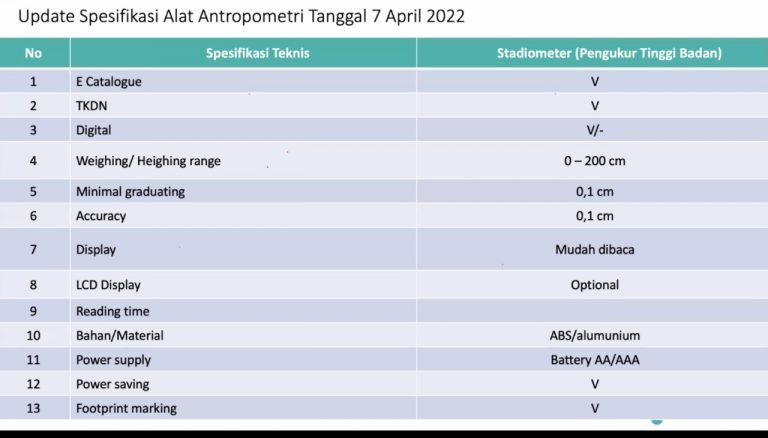 Update Spesifikasi Alat Antropometri Tanggal 7 April 2022

| No | Spesifikasi Teknis | Stadiometer (Pengukur Tinggi Badan) |
|---|---|---|
| 1 | E Catalogue | V |
| 2 | TKDN | V |
| 3 | Digital | V/- |
| 4 | Weighing/ Heighing range | 0 – 200 cm |
| 5 | Minimal graduating | 0,1 cm |
| 6 | Accuracy | 0,1 cm |
| 7 | Display | Mudah dibaca |
| 8 | LCD Display | Optional |
| 9 | Reading time | |
| 10 | Bahan/Material | ABS/alumunium |
| 11 | Power supply | Battery AA/AAA |
| 12 | Power saving | V |
| 13 | Footprint marking | V |